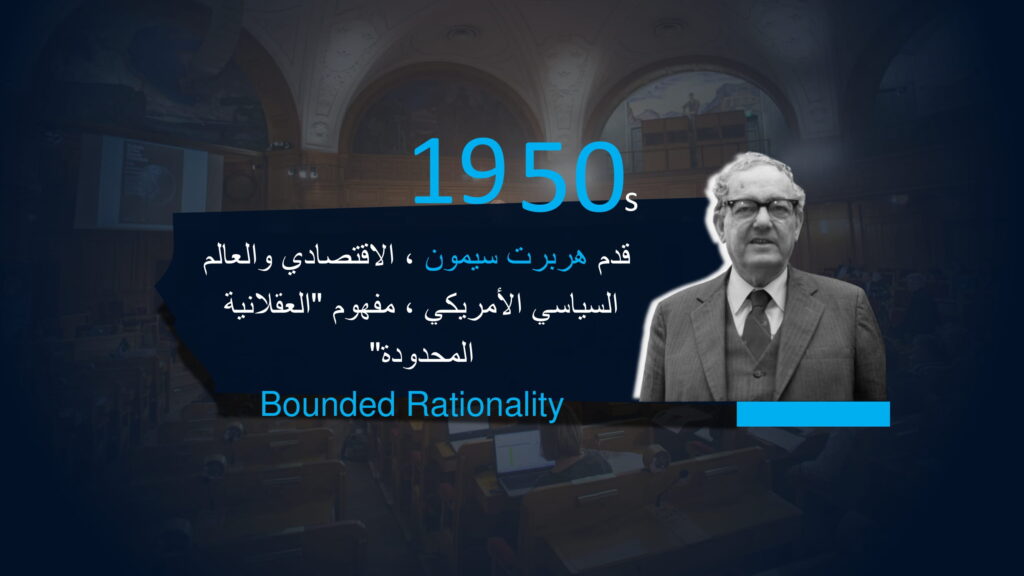 1950s

قدم هربرت سيمون ، الاقتصادي والعالم السياسي الأمريكي ، مفهوم "العقلانية المحدودة"

Bounded Rationality